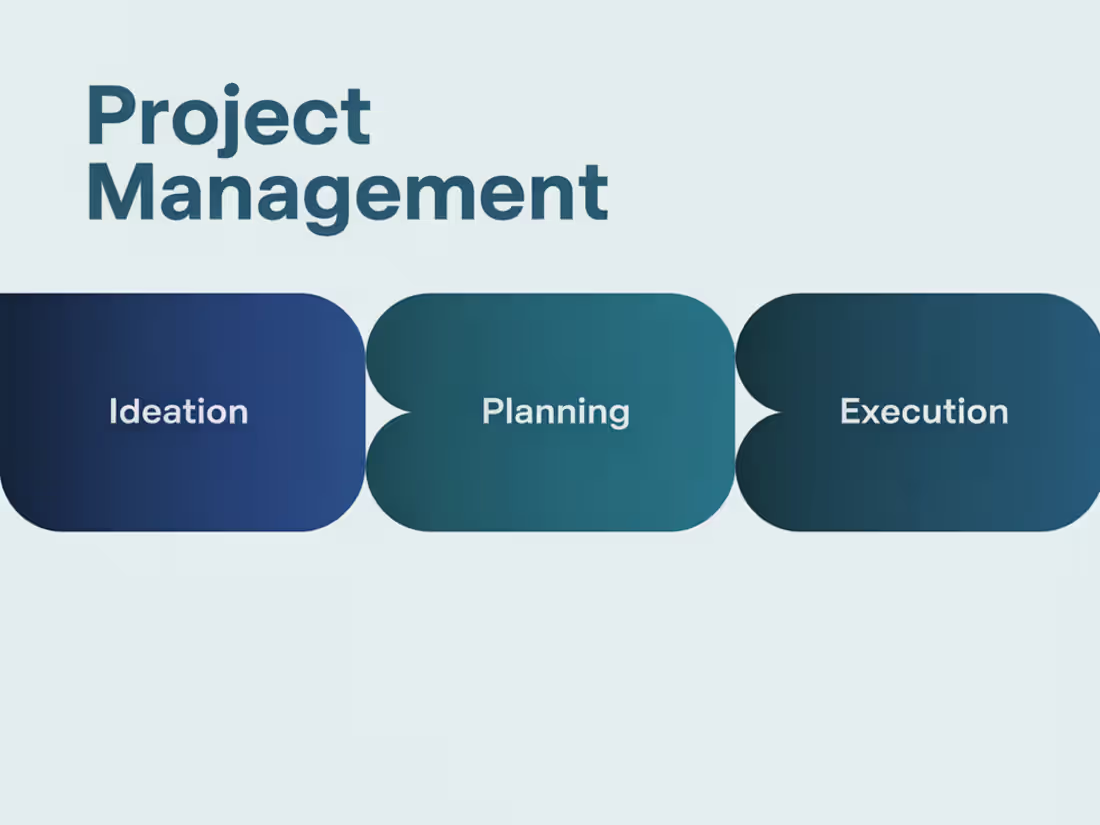 Project Management

Ideation

Planning

Execution